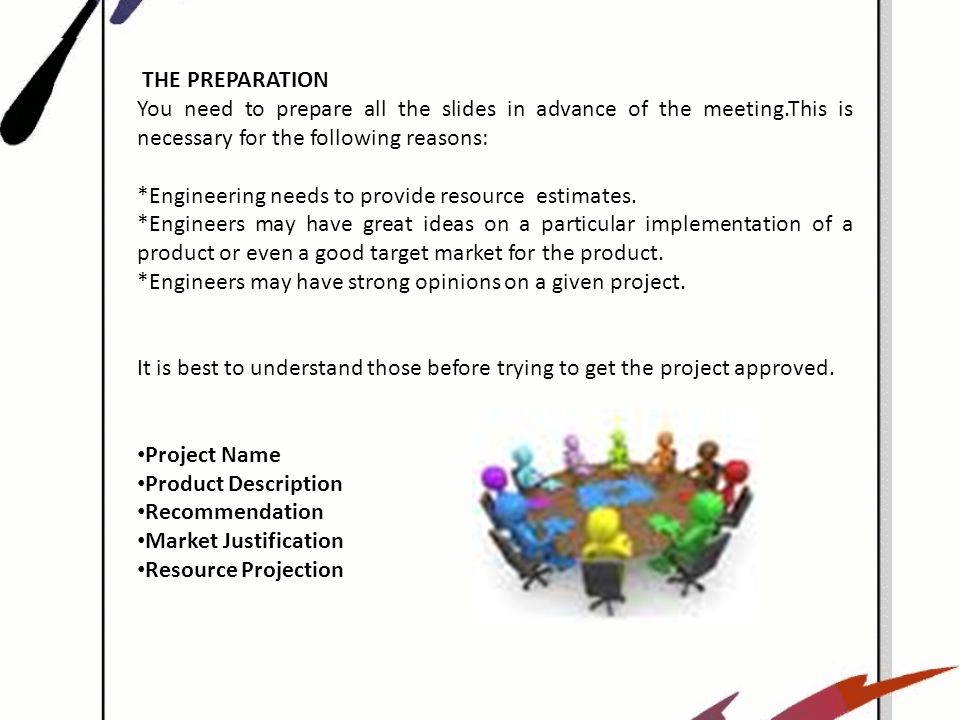 THE PREPARATION
You need to prepare all the slides in advance of the meeting.This is necessary for the following reasons:

*Engineering needs to provide resource estimates.
*Engineers may have great ideas on a particular implementation of a product or even a good target market for the product.
*Engineers may have strong opinions on a given project.

It is best to understand those before trying to get the project approved.

•Project Name
•Product Description
•Recommendation
•Market Justification
•Resource Projection